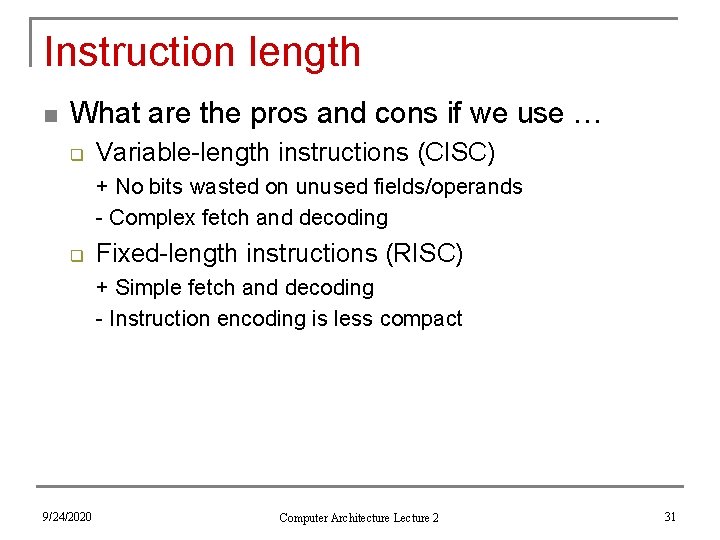 Instruction length

What are the pros and cons if we use …

Variable-length instructions (CISC)

+ No bits wasted on unused fields/operands

- Complex fetch and decoding

Fixed-length instructions (RISC)

+ Simple fetch and decoding

- Instruction encoding is less compact

9/24/2020

Computer Architecture Lecture 2

31